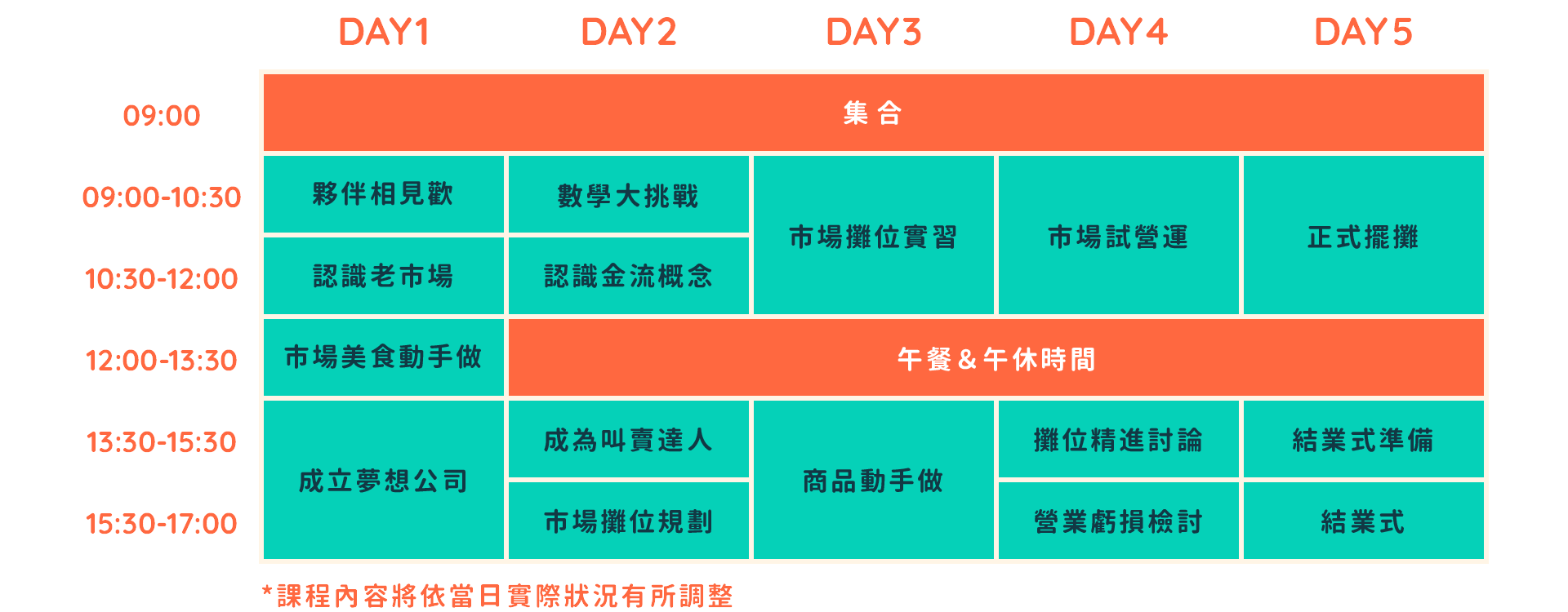 |  | DAY1 | DAY2 | DAY3 | DAY4 | DAY5 |
|---|---|---|---|---|---|
| 09:00 | 集合 | 集合 | 集合 | 集合 | 集合 |
| 09:00-10:30 | 夥伴相見歡 | 數學大挑戰 | 市場攤位實習 | 市場試營運 | 正式擺攤 |
| 10:30-12:00 | 認識老市場 | 認識金流概念 | 市場攤位實習 | 市場試營運 | 正式擺攤 |
| 12:00-13:30 | 市場美食動手做 | 午餐&午休時間 | 午餐&午休時間 | 午餐&午休時間 | 午餐&午休時間 |
| 13:30-15:30 | 成立夢想公司 | 成為叫賣達人 | 商品動手做 | 攤位精進討論 | 結業式準備 |
| 15:30-17:00 | 成立夢想公司 | 市場攤位規劃 | 商品動手做 | 營業虧損檢討 | 結業式 |

*課程內容將依當日實際狀況有所調整